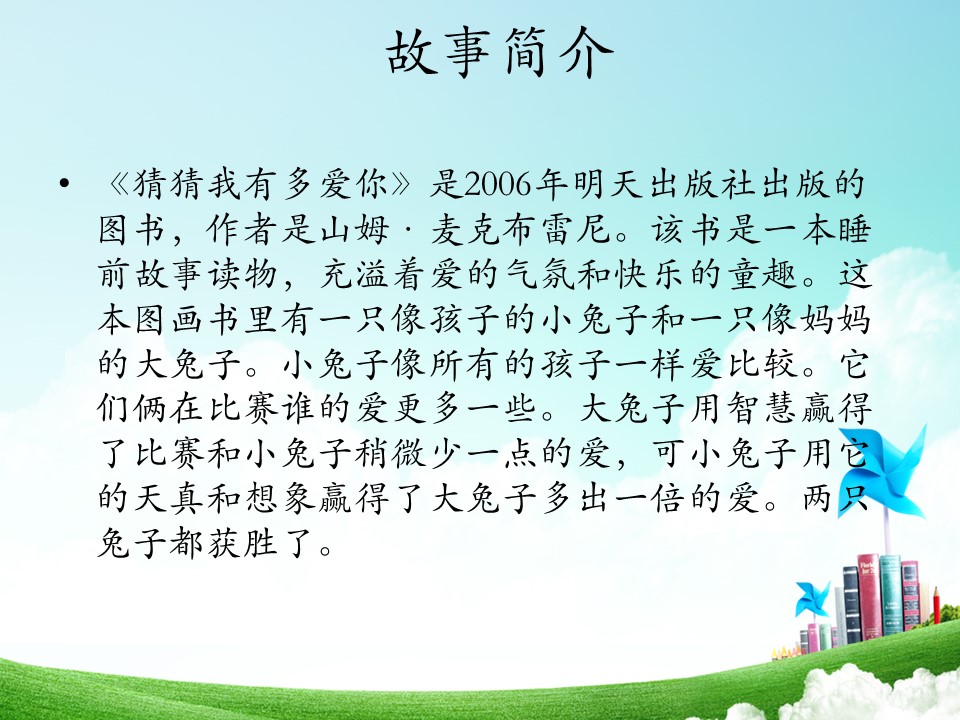 故事简介

• 《猜猜我有多爱你》是2006年明天出版社出版的图书，作者是山姆 · 麦克布雷尼。该书是一本睡前故事读物，充溢着爱的气氛和快乐的童趣。这本图画书里有一只像孩子的小兔子和一只像妈妈的大兔子。小兔子像所有的孩子一样爱比较。它们俩在比赛谁的爱更多一些。大兔子用智慧赢得了比赛和小兔子稍微少一点的爱，可小兔子用它的天真和想象赢得了大兔子多出一倍的爱。两只兔子都获胜了。